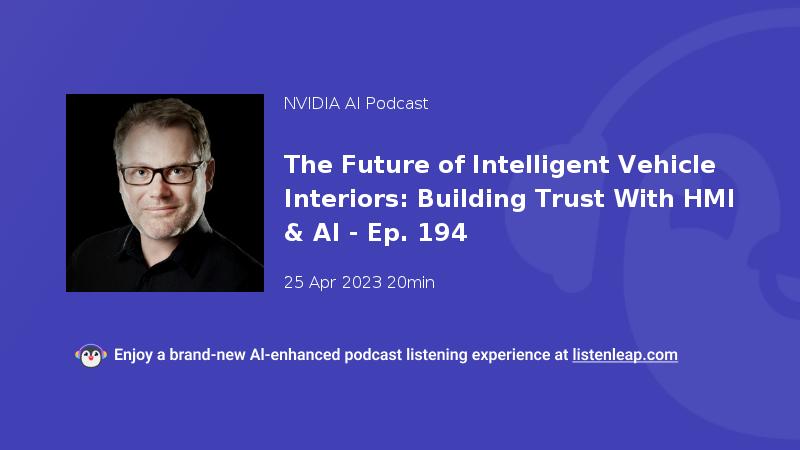 NVIDIA AI Podcast

The Future of Intelligent Vehicle Interiors: Building Trust With HMI & AI - Ep. 194

25 Apr 2023 20min

Enjoy a brand-new AI-enhanced podcast listening experience at listenleap.com